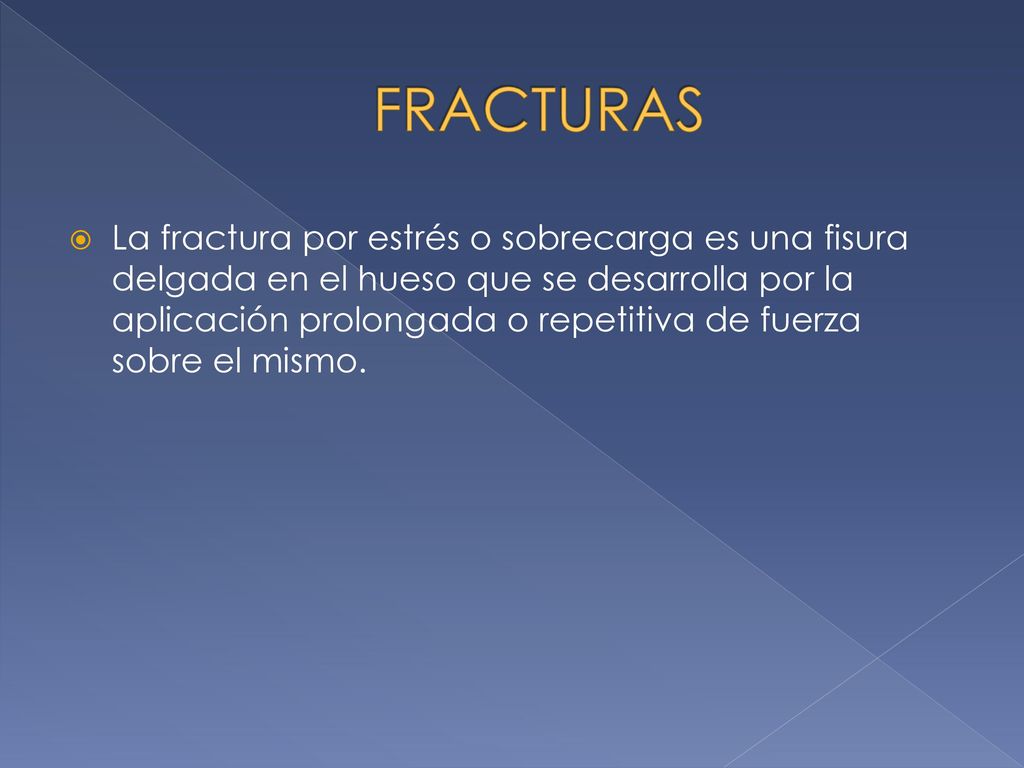 FRACTURAS

La fractura por estrés o sobrecarga es una fisura delgada en el hueso que se desarrolla por la aplicación prolongada o repetitiva de fuerza sobre el mismo.